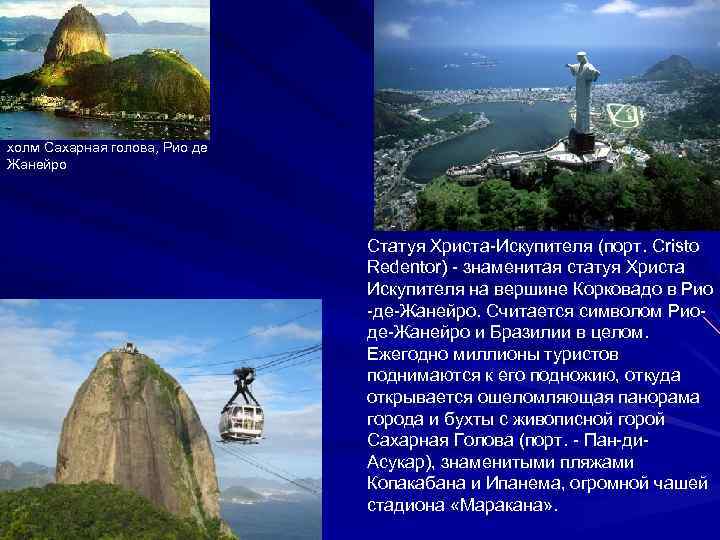 холм Сахарная голова, Рио де Жанейро

Статуя Христа-Искупителя (порт. Cristo Redentor) - знаменитая статуя Христа Искупителя на вершине Корковадо в Рио -де-Жанейро. Считается символом Рио-де-Жанейро и Бразилии в целом. Ежегодно миллионы туристов поднимаются к его подножию, откуда открывается ошеломляющая панорама города и бухты с живописной горой Сахарная Голова (порт. - Пан-ди-Асукар), знаменитыми пляжами Копакабана и Ипанема, огромной чашей стадиона «Маракана».